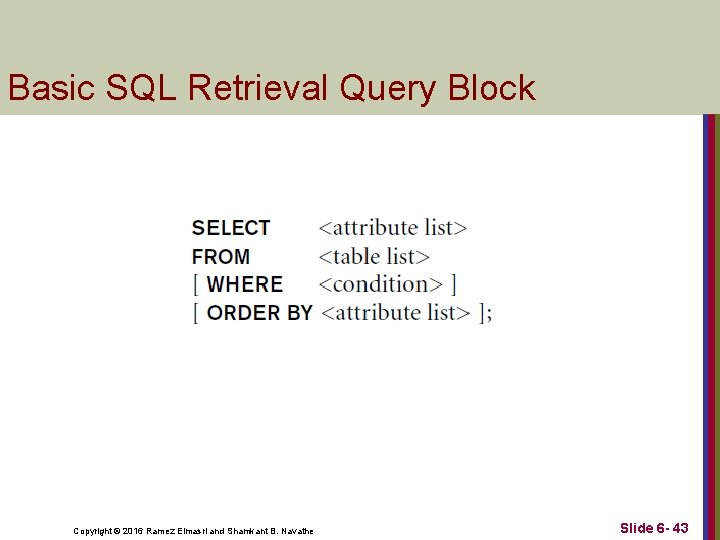 Basic SQL Retrieval Query Block

SELECT <attribute list>
FROM <table list>
[ WHERE <condition> ]
[ ORDER BY <attribute list> ];

Copyright © 2016 Ramez Elmasri and Shamkant B. Navathe

Slide 6- 43